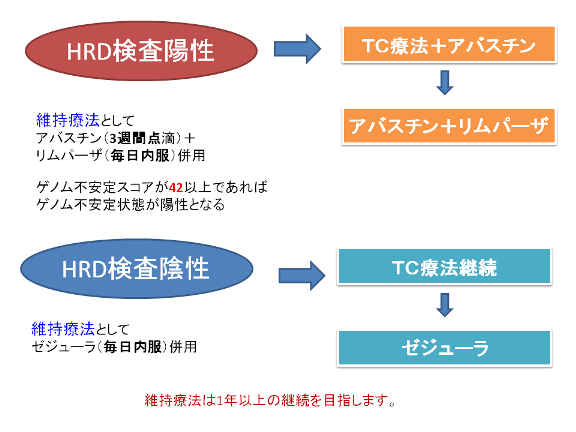 HRD検査陽性

TC療法＋アバスチン

アバスチン＋リムパーザ

維持療法として
アバスチン（3週間点滴）＋
リムパーザ（毎日内服）併用

ゲノム不安定スコアが42以上であれば
ゲノム不安定状態が陽性となる

HRD検査陰性

TC療法継続

ゼジューラ

維持療法として
ゼジューラ（毎日内服）併用

維持療法は1年以上の継続を目指します。